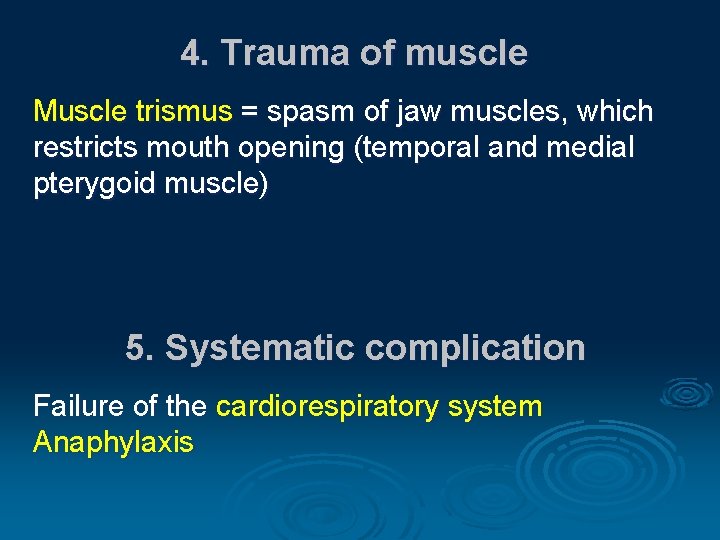 4. Trauma of muscle

Muscle trismus = spasm of jaw muscles, which restricts mouth opening (temporal and medial pterygoid muscle)

5. Systematic complication

Failure of the cardiorespiratory system
Anaphylaxis